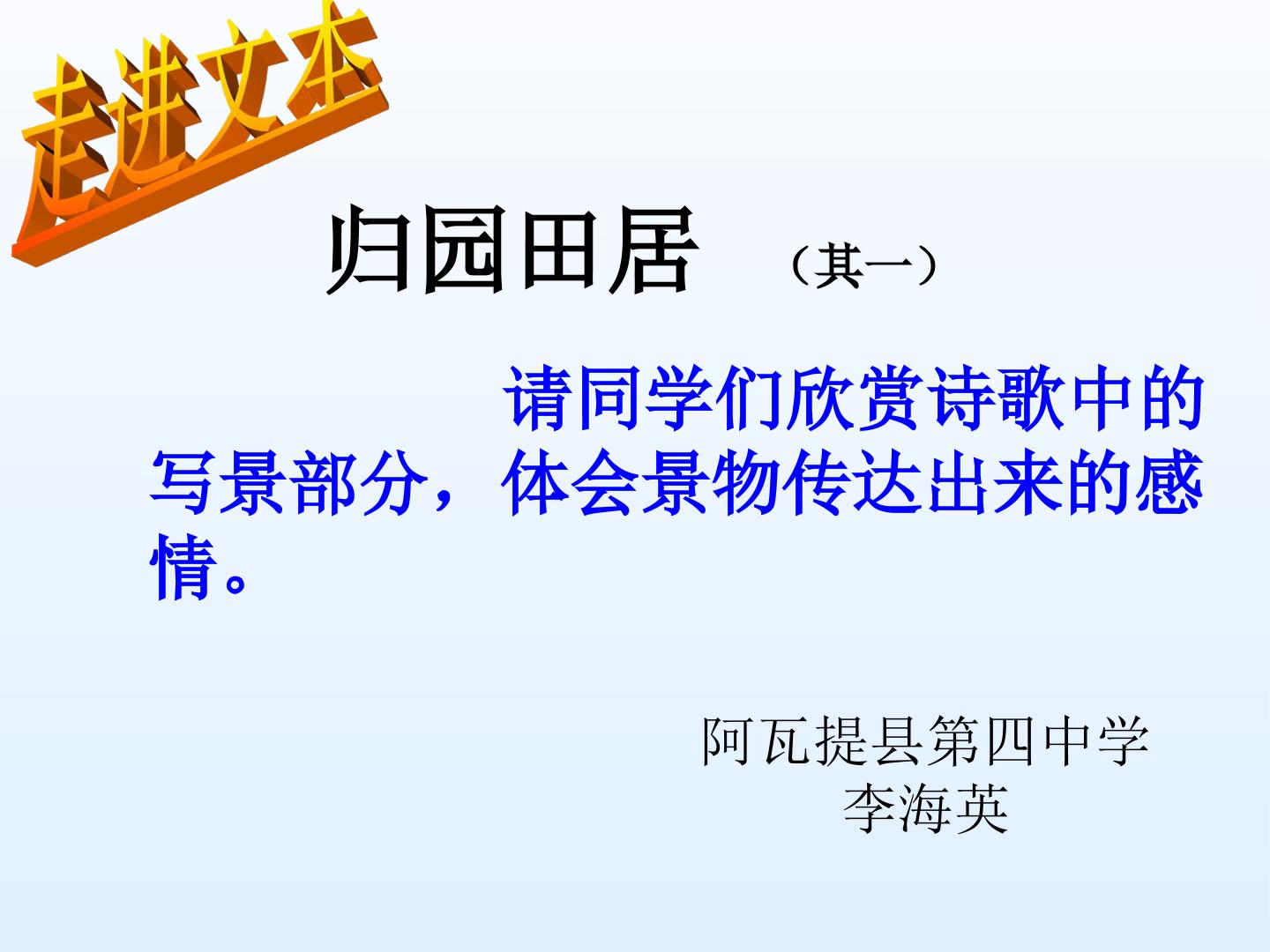 走进文本

归园田居 （其一）

请同学们欣赏诗歌中的写景部分，体会景物传达出来的感情。

阿瓦提县第四中学
李海英